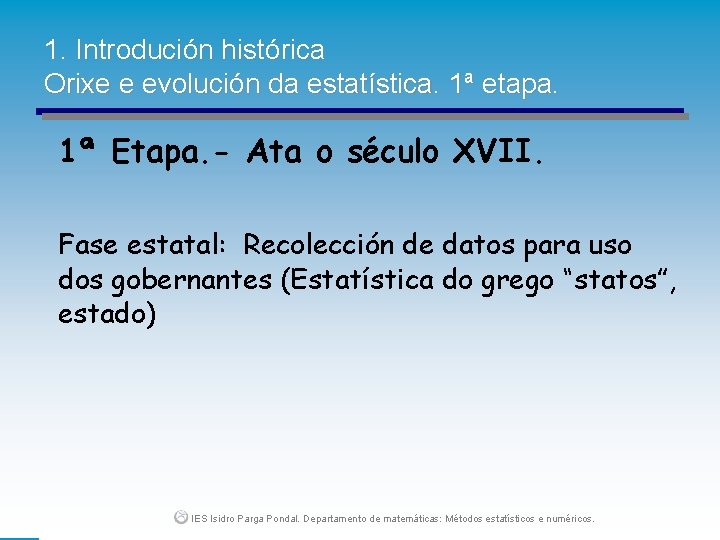 1. Introdución histórica
Orixe e evolución da estatística. 1ª etapa.

1ª Etapa.- Ata o século XVII.

Fase estatal: Recolección de datos para uso dos gobernantes (Estatística do grego “statos“, estado)

IES Isidro Parga Pondal. Departamento de matemáticas: Métodos estatísticos e numéricos.